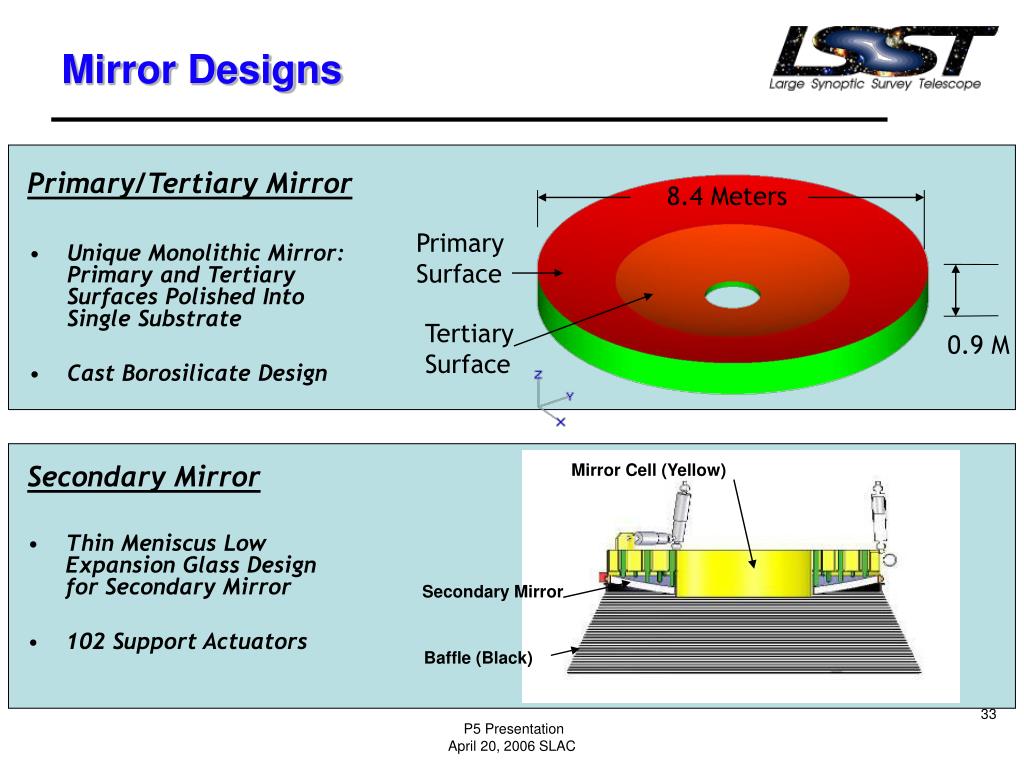 Mirror Designs

LSST
Large Synoptic Survey Telescope

Primary/Tertiary Mirror

• Unique Monolithic Mirror: Primary and Tertiary Surfaces Polished Into Single Substrate

• Cast Borosilicate Design

8.4 Meters

Primary Surface

Tertiary Surface

0.9 M

Z
Y
X

Secondary Mirror

• Thin Meniscus Low Expansion Glass Design for Secondary Mirror

• 102 Support Actuators

Mirror Cell (Yellow)

Secondary Mirror

Baffle (Black)

33

P5 Presentation
April 20, 2006 SLAC